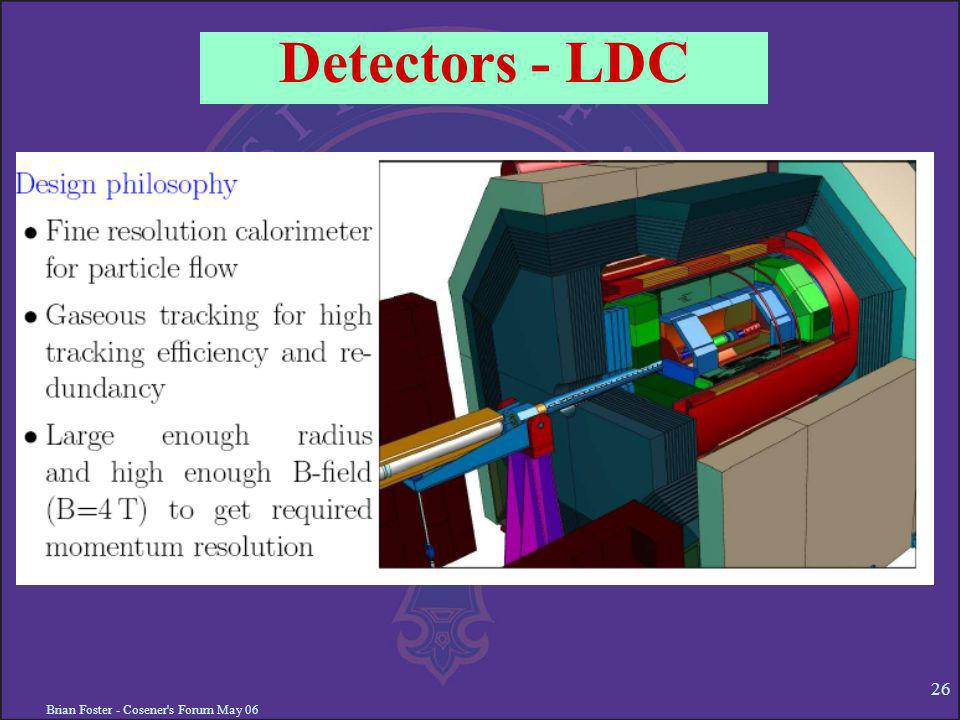 Detectors - LDC

Design philosophy

• Fine resolution calorimeter for particle flow

• Gaseous tracking for high tracking efficiency and redundancy

• Large enough radius and high enough B-field (B=4 T) to get required momentum resolution

26

Brian Foster - Cosener's Forum May 06